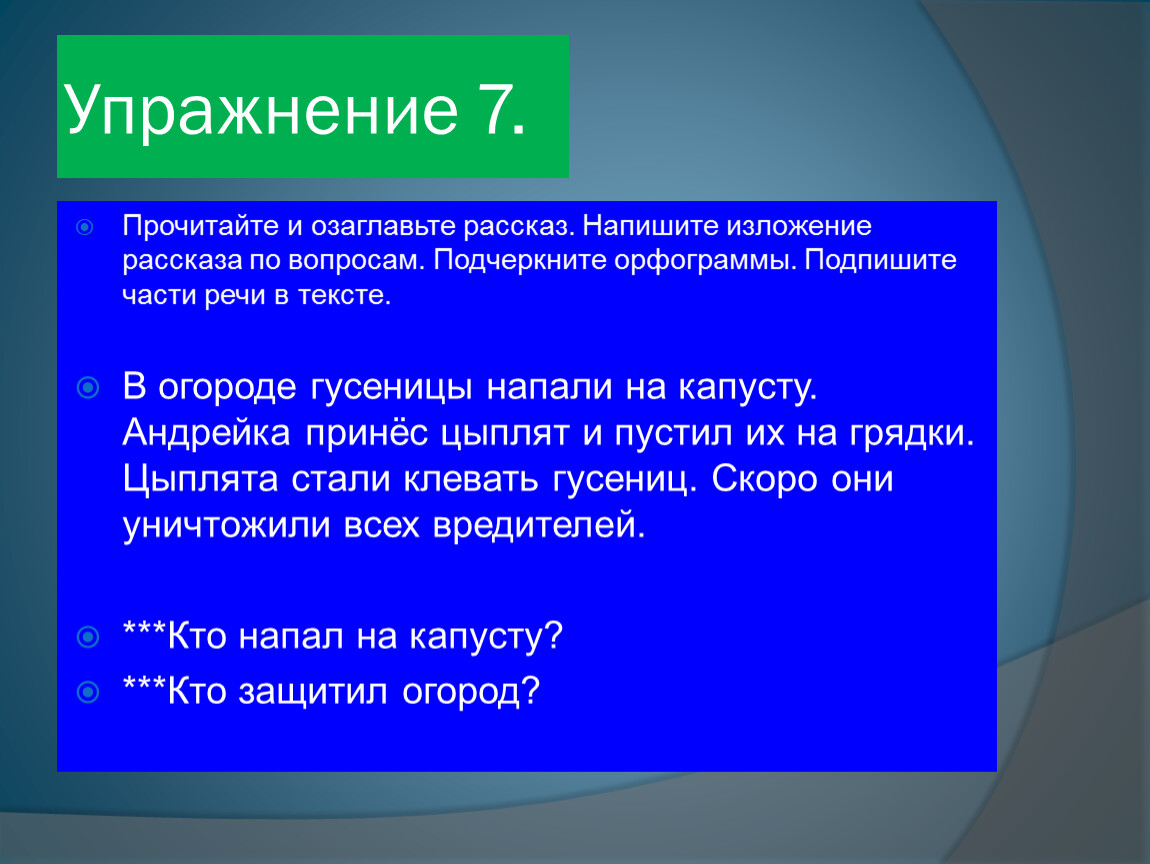 Упражнение 7.

Прочитайте и озаглавьте рассказ. Напишите изложение рассказа по вопросам. Подчеркните орфограммы. Подпишите части речи в тексте.

В огороде гусеницы напали на капусту. Андрейка принёс цыплят и пустил их на грядки. Цыплята стали клевать гусениц. Скоро они уничтожили всех вредителей.

***Кто напал на капусту?

***Кто защитил огород?